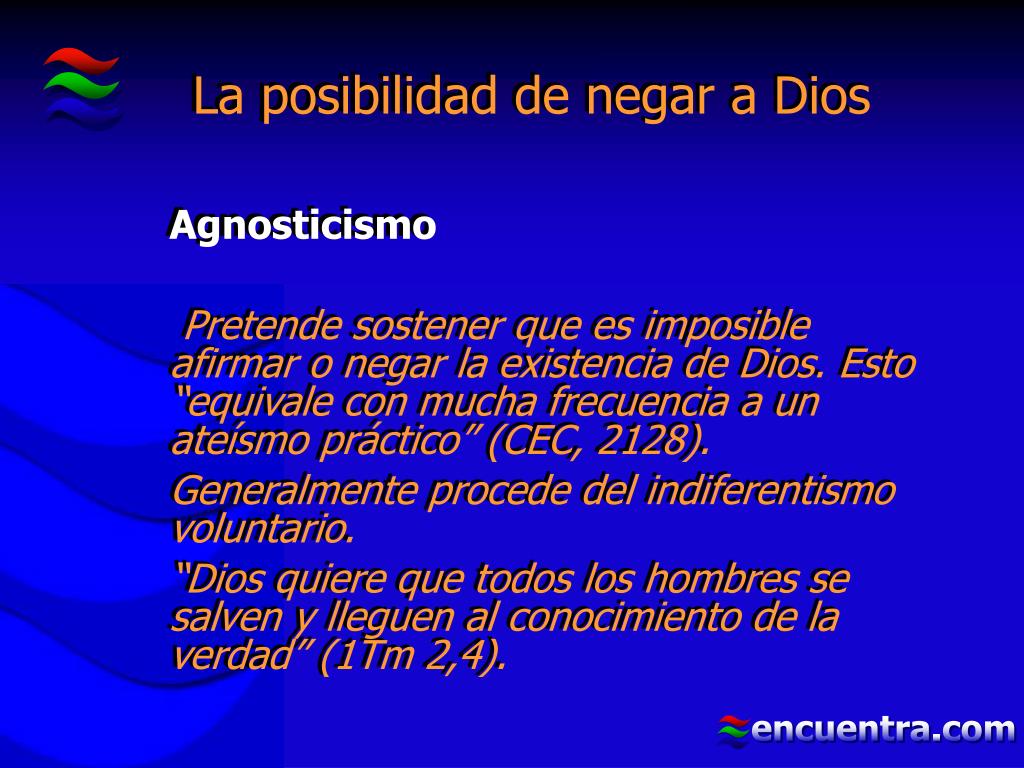 La posibilidad de negar a Dios

Agnosticismo

Pretende sostener que es imposible afirmar o negar la existencia de Dios. Esto “equivale con mucha frecuencia a un ateísmo práctico” (CEC, 2128).

Generalmente procede del indiferentismo voluntario.

“Dios quiere que todos los hombres se salven y lleguen al conocimiento de la verdad” (1Tm 2,4).

encuentra.com